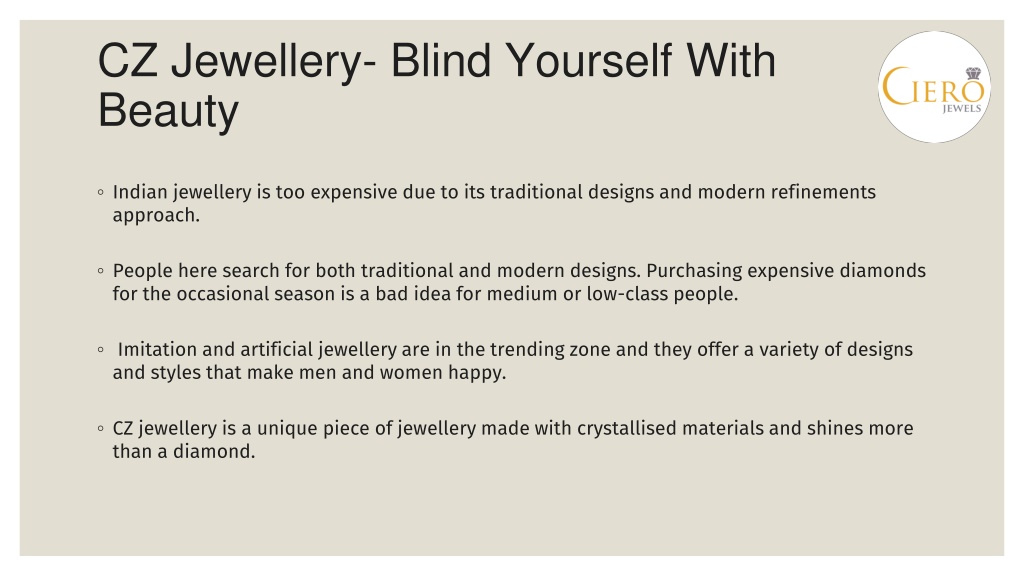 CZ Jewellery- Blind Yourself With Beauty

CIERO JEWELS

◦ Indian jewellery is too expensive due to its traditional designs and modern refinements approach.

◦ People here search for both traditional and modern designs. Purchasing expensive diamonds for the occasional season is a bad idea for medium or low-class people.

◦ Imitation and artificial jewellery are in the trending zone and they offer a variety of designs and styles that make men and women happy.

◦ CZ jewellery is a unique piece of jewellery made with crystallised materials and shines more than a diamond.